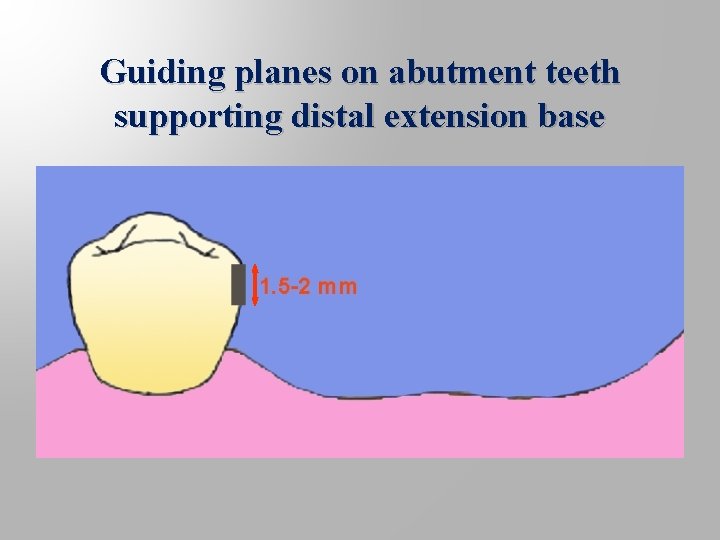 Guiding planes on abutment teeth supporting distal extension base

1.5-2 mm